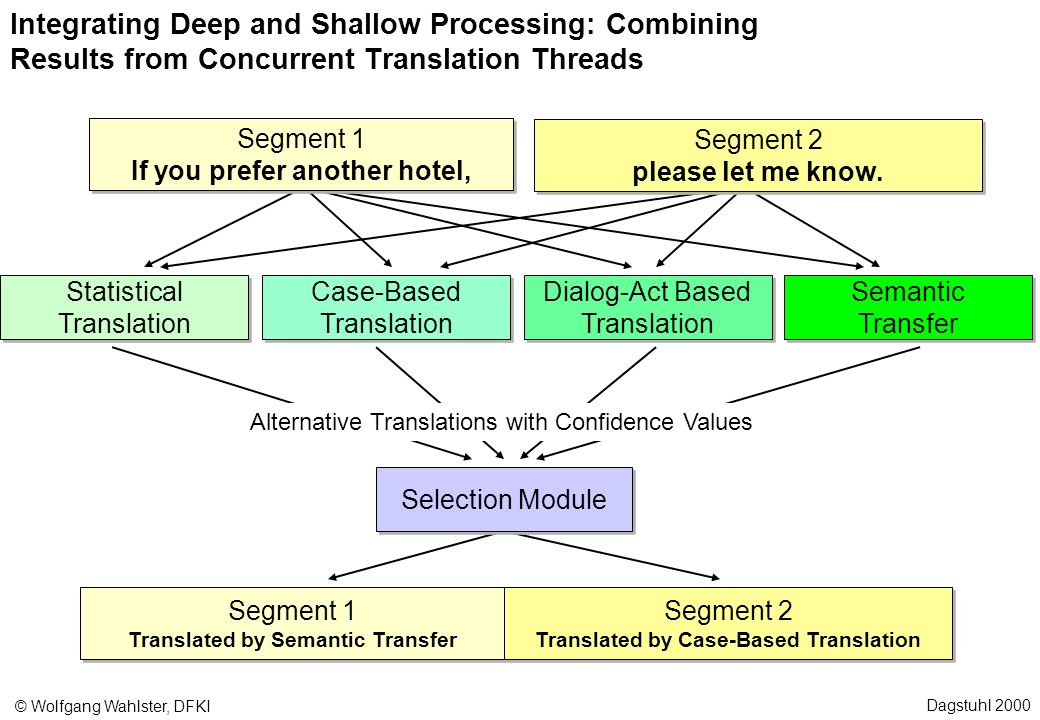 Integrating Deep and Shallow Processing: Combining Results from Concurrent Translation Threads

Segment 1
If you prefer another hotel,

Segment 2
please let me know.

Statistical Translation

Case-Based Translation

Dialog-Act Based Translation

Semantic Transfer

Alternative Translations with Confidence Values

Selection Module

Segment 1
Translated by Semantic Transfer

Segment 2
Translated by Case-Based Translation

© Wolfgang Wahlster, DFKI

Dagstuhl 2000